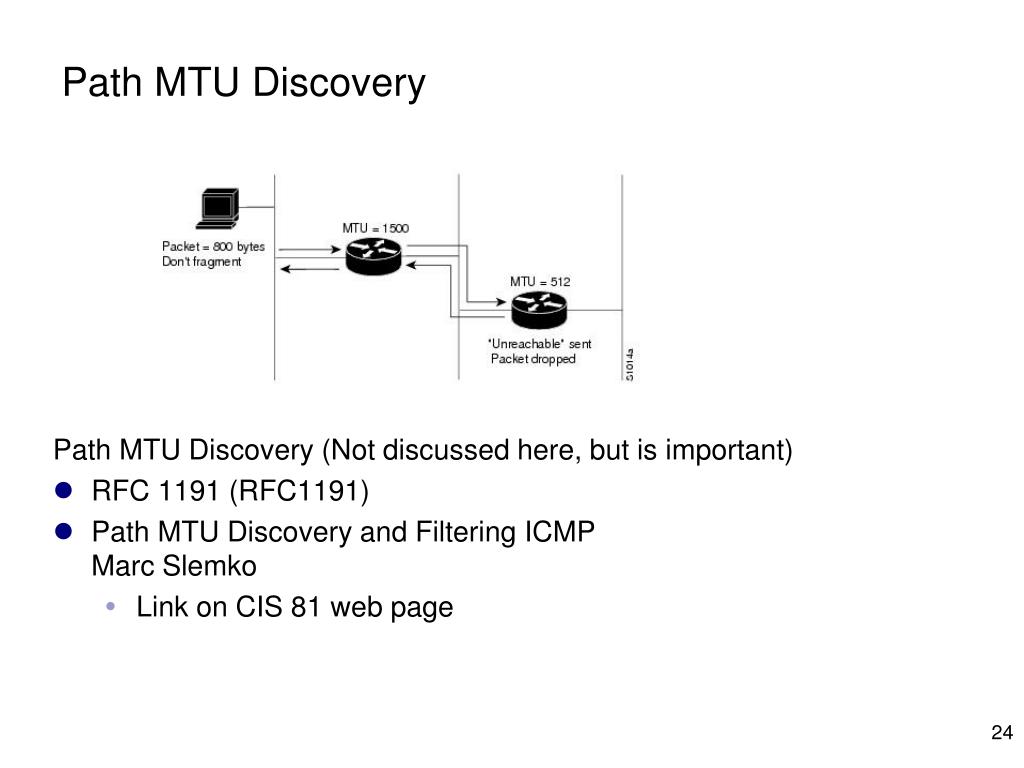 Path MTU Discovery

Packet = 800 bytes
Don't fragment

MTU = 1500

MTU = 512

"Unreachable" sent
Packet dropped

51014a

Path MTU Discovery (Not discussed here, but is important)

- RFC 1191 (RFC1191)
- Path MTU Discovery and Filtering ICMP
Marc Slemko
  - Link on CIS 81 web page

24